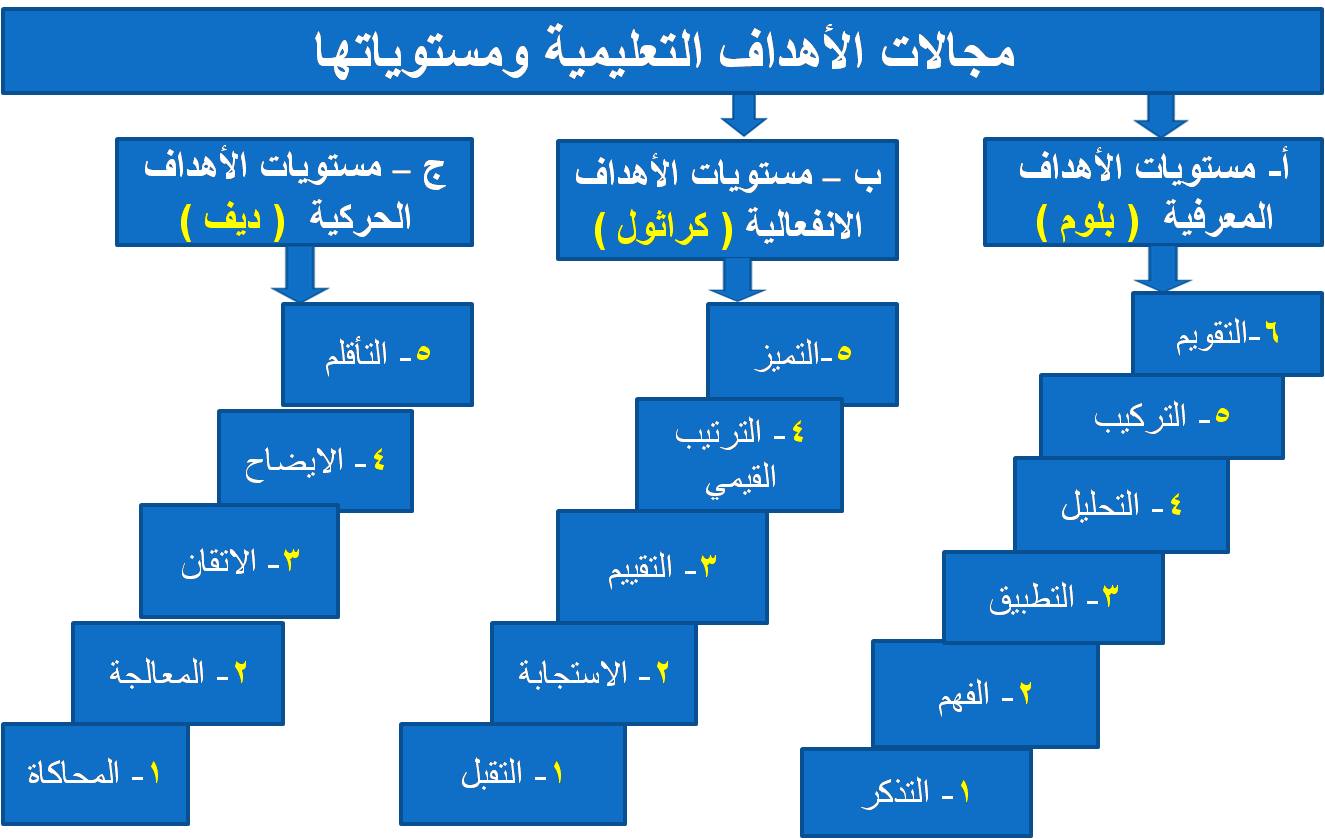 مجالات الأهداف التعليمية ومستوياتها

أ- مستويات الأهداف المعرفية ( بلوم )

٦-التقويم
٥- التركيب
٤- التحليل
٣- التطبيق
٢- الفهم
١- التذكر

ب – مستويات الأهداف الانفعالية ( كراثول )

٥-التميز
٤- الترتيب القيمي
٣- التقييم
٢- الاستجابة
١- التقبل

ج – مستويات الأهداف الحركية ( ديف )

٥- التأقلم
٤- الايضاح
٣- الاتقان
٢- المعالجة
١- المحاكاة